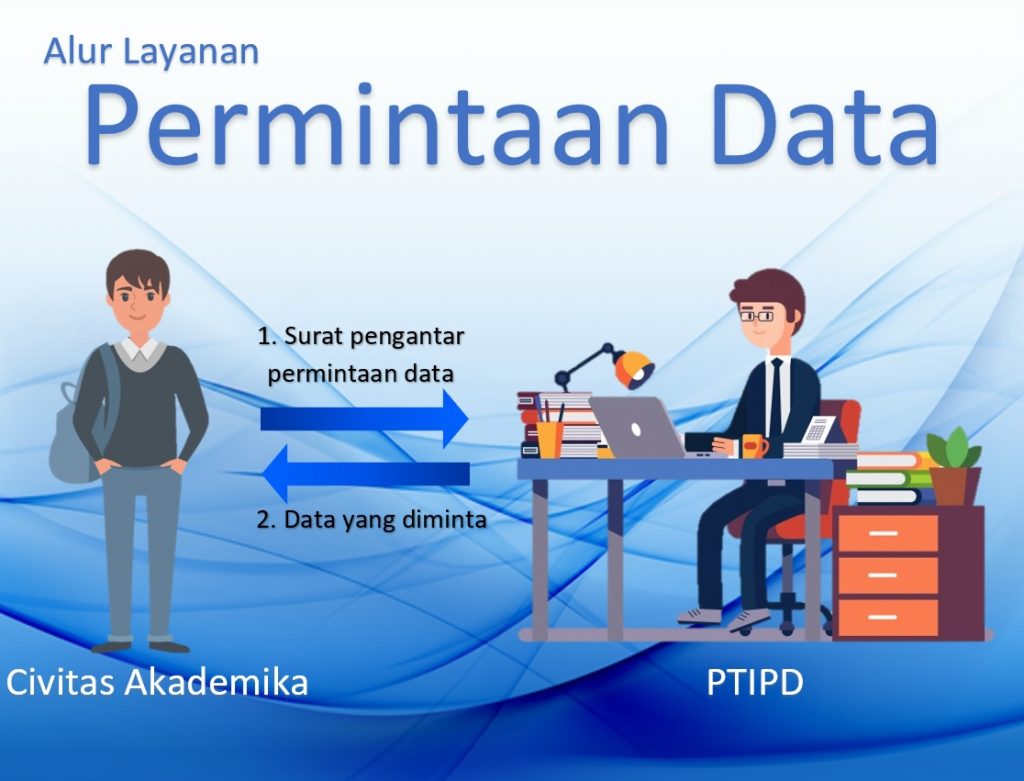 Alur Layanan
Permintaan Data

1. Surat pengantar permintaan data

2. Data yang diminta

Civitas Akademika

PTIPD